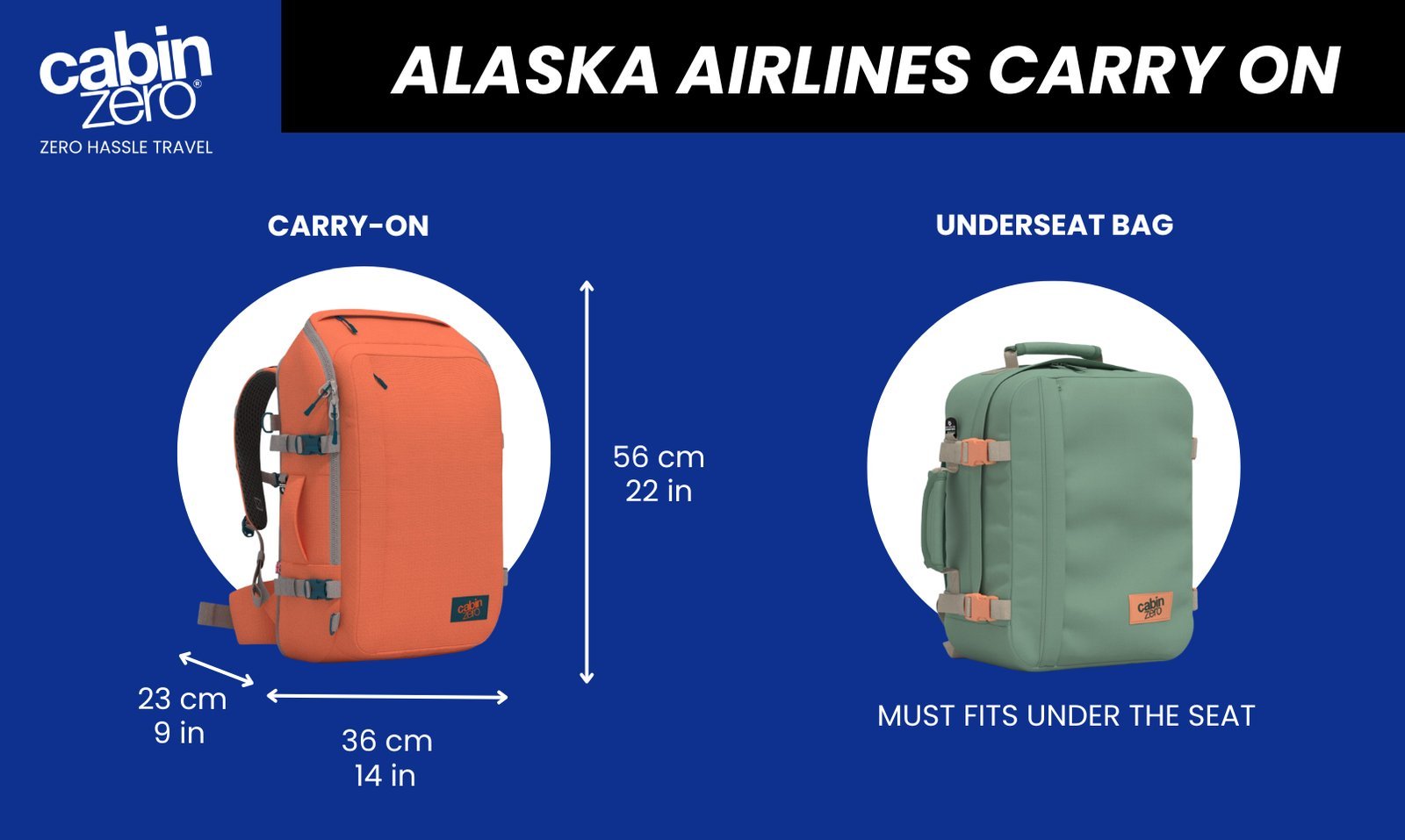 cabin zero®
ZERO HASSLE TRAVEL

ALASKA AIRLINES CARRY ON

CARRY-ON

cabin zero

56 cm
22 in

23 cm
9 in

36 cm
14 in

UNDERSEAT BAG

cabin zero

MUST FITS UNDER THE SEAT